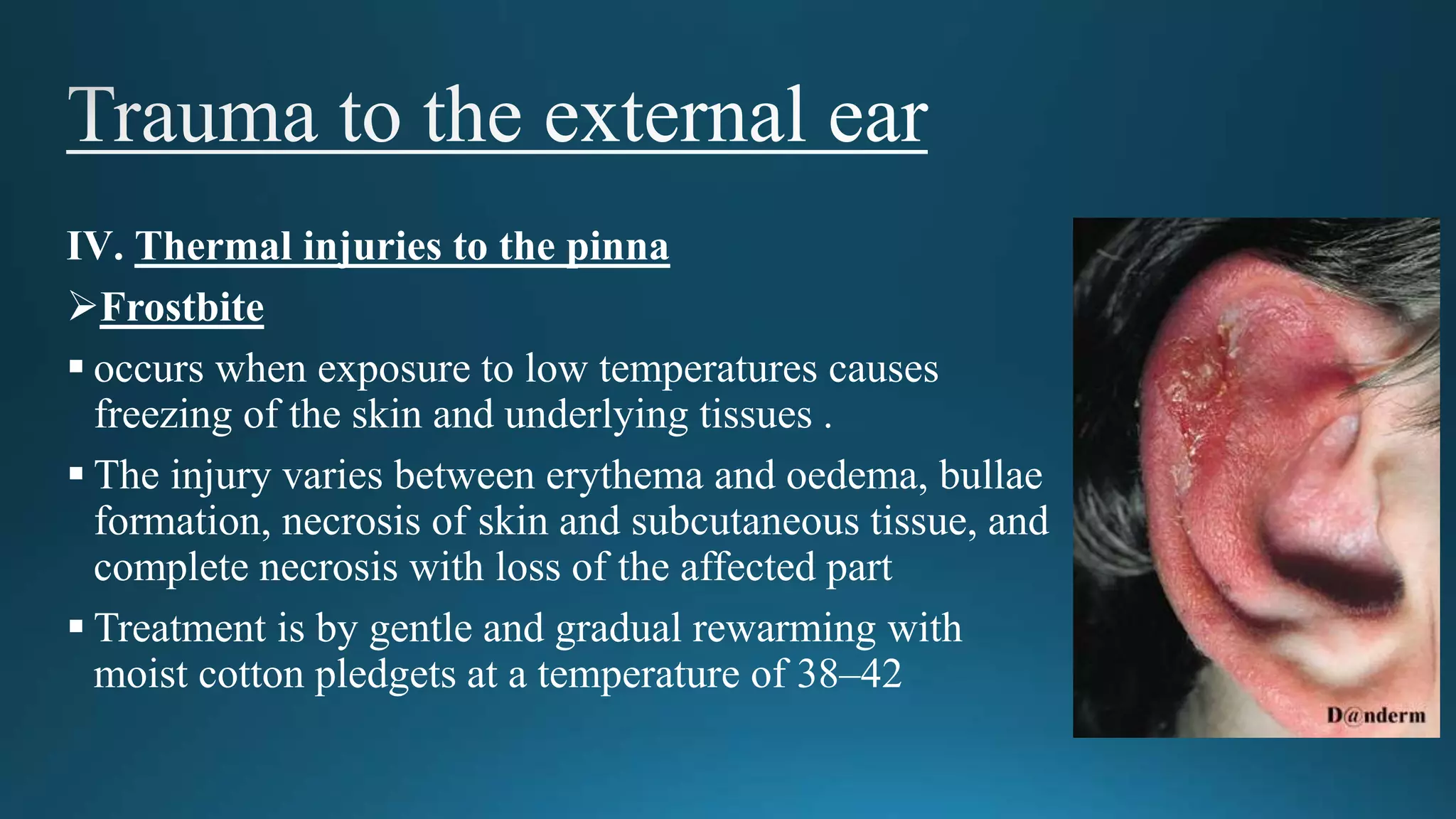 Trauma to the external ear

IV. Thermal injuries to the pinna

➢Frostbite

▪ occurs when exposure to low temperatures causes freezing of the skin and underlying tissues .

▪ The injury varies between erythema and oedema, bullae formation, necrosis of skin and subcutaneous tissue, and complete necrosis with loss of the affected part

▪ Treatment is by gentle and gradual rewarming with moist cotton pledgets at a temperature of 38–42

D@nderm